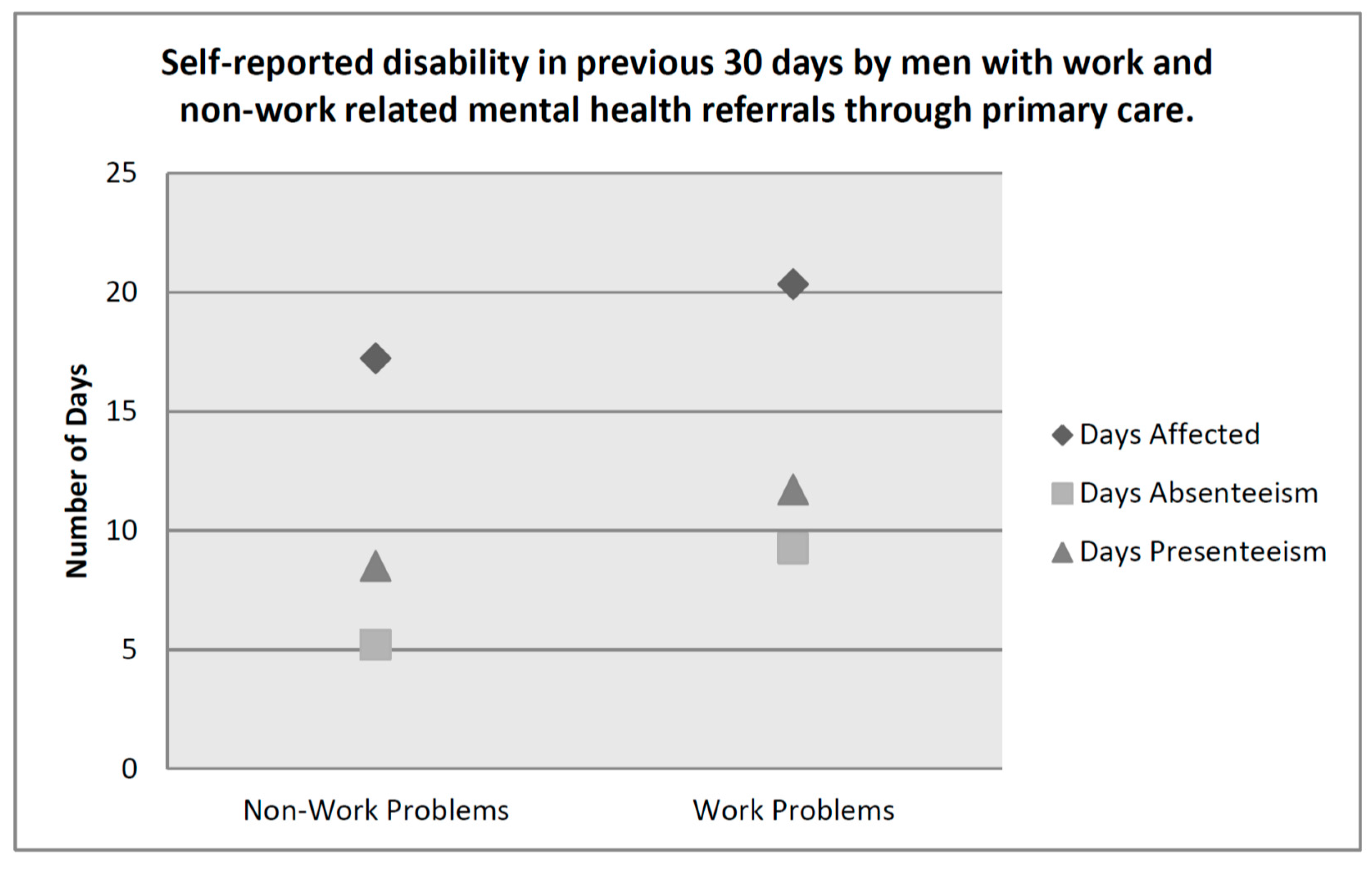 Self-reported disability in previous 30 days by men with work and non-work related mental health referrals through primary care.

Number of Days

25
20
15
10
5
0

Non-Work Problems
Work Problems

Days Affected
Days Absenteeism
Days Presenteeism